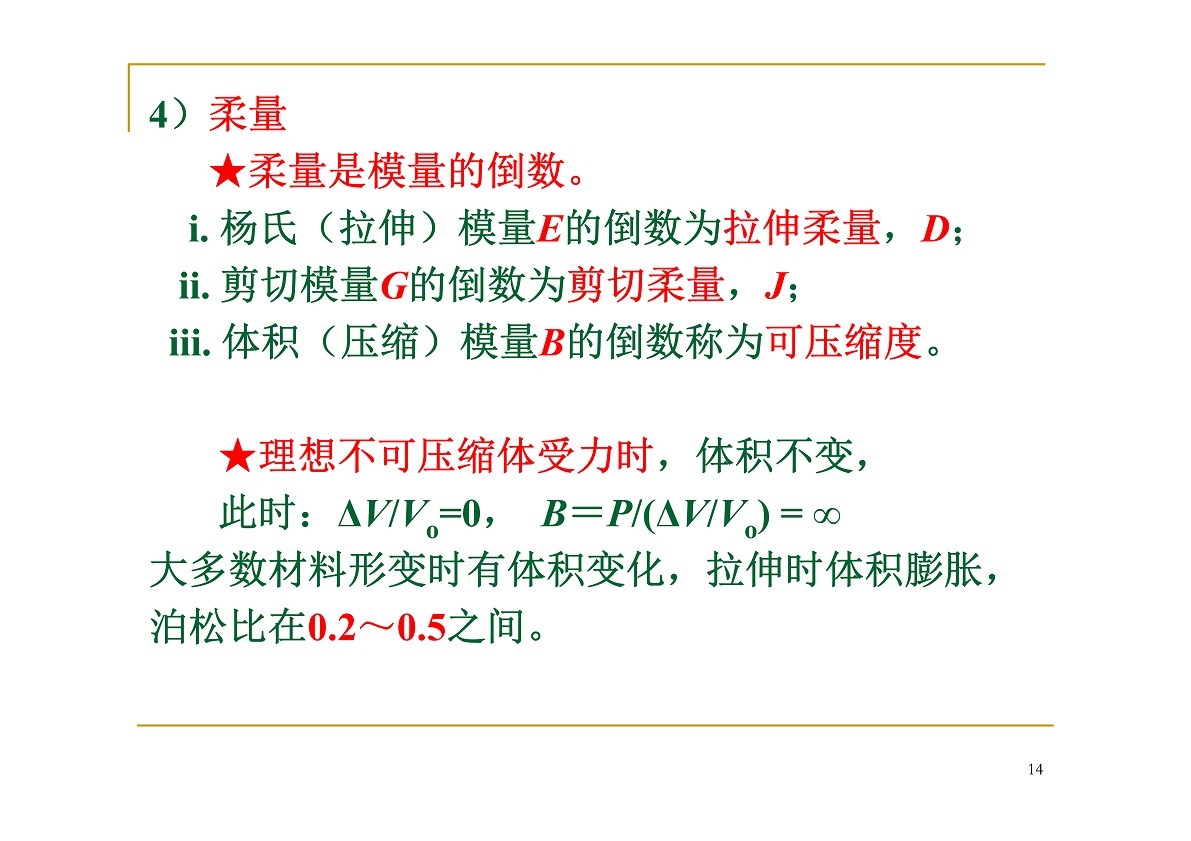 4）柔量

★柔量是模量的倒数。

i. 杨氏（拉伸）模量$E$的倒数为拉伸柔量，$D$；

ii. 剪切模量$G$的倒数为剪切柔量，$J$；

iii. 体积（压缩）模量$B$的倒数称为可压缩度。

★理想不可压缩体受力时，体积不变，

此时：$\Delta V/V_o=0$， $B=P/(\Delta V/V_o)=\infty$

大多数材料形变时有体积变化，拉伸时体积膨胀，泊松比在0.2～0.5之间。

14